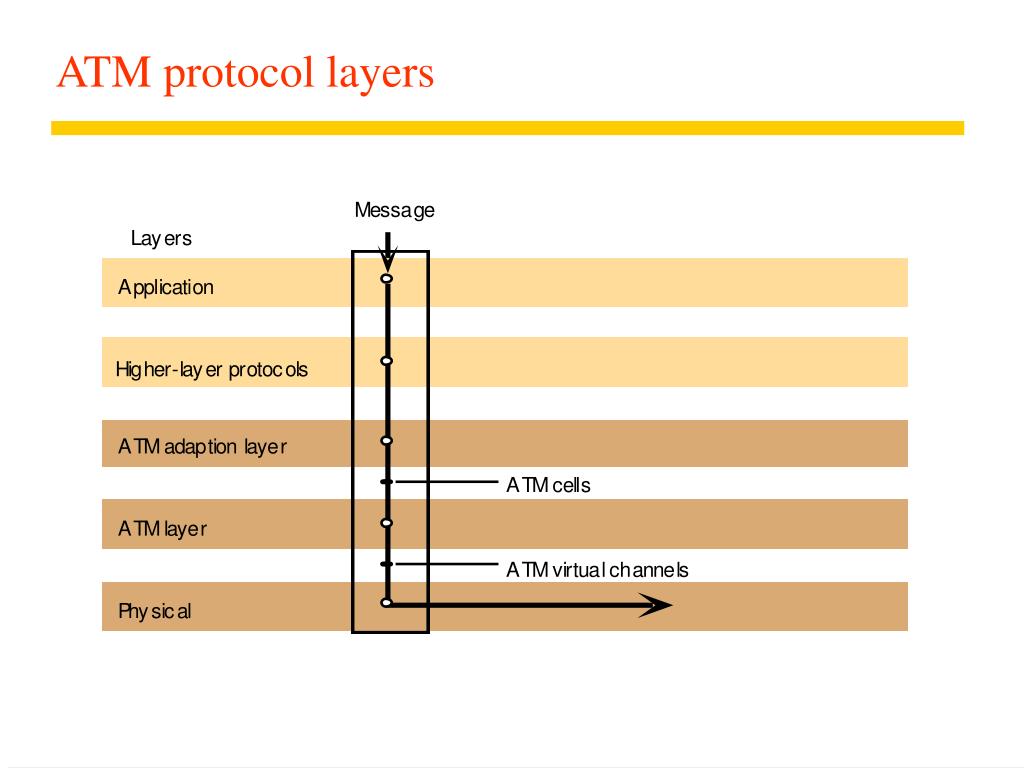 ATM protocol layers

Message

Layers

Application

Higher-layer protocols

ATM adaption layer

ATM cells

ATM layer

ATM virtual channels

Physical